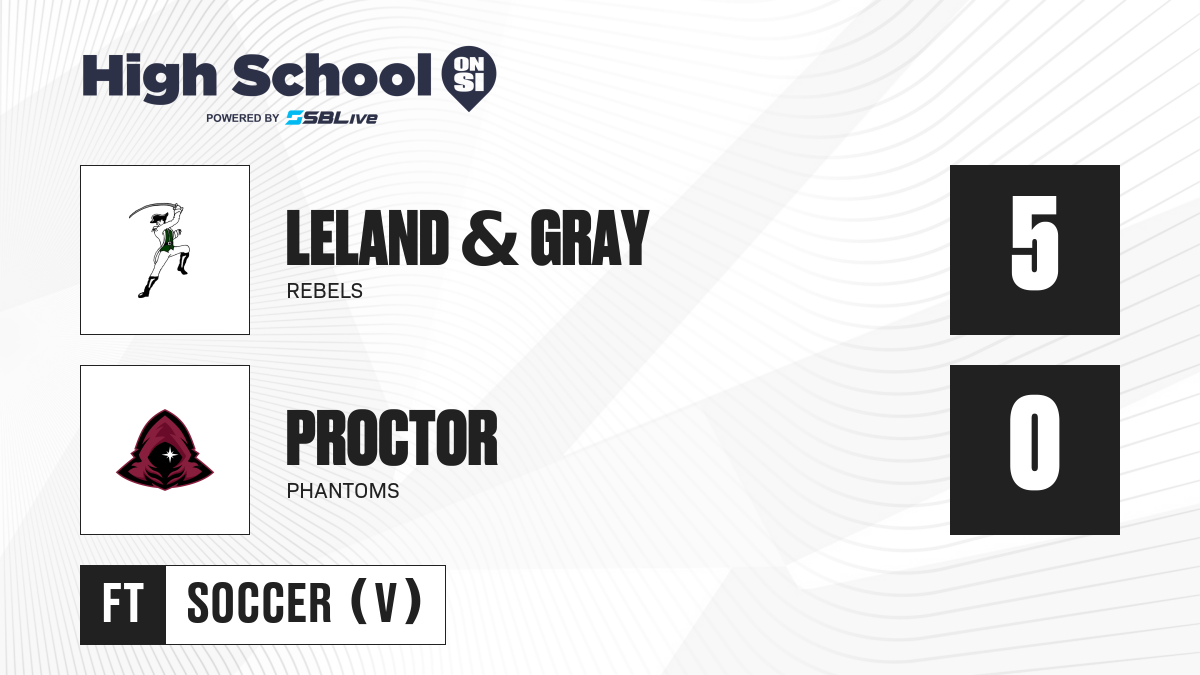 High School ON SI
POWERED BY SBLive

LELAND & GRAY
REBELS

5

PROCTOR
PHANTOMS

0

FT SOCCER (V)